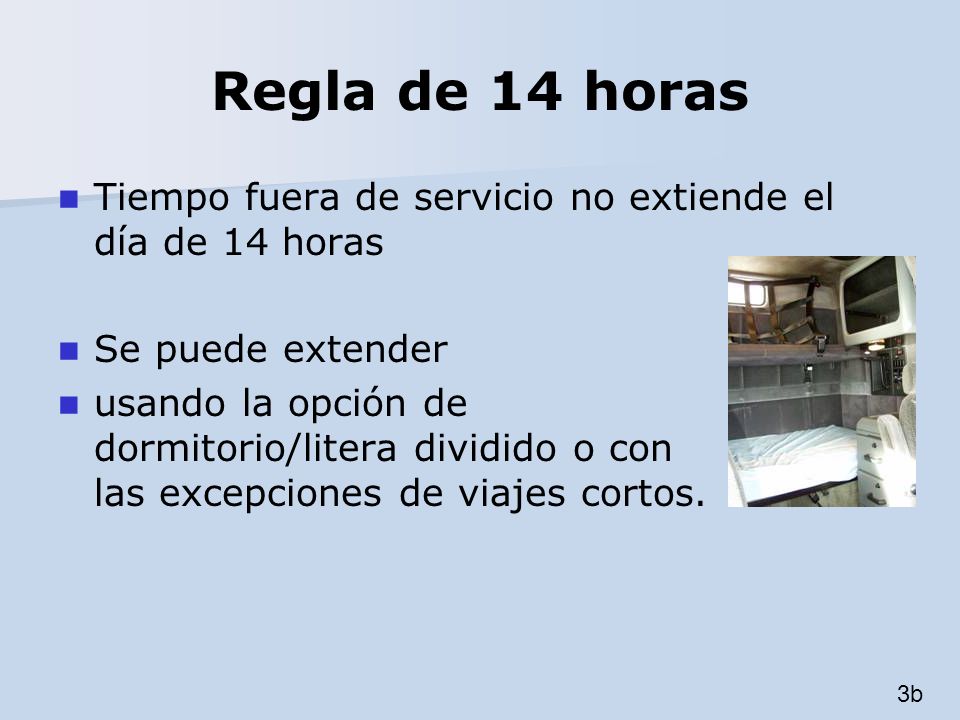 Regla de 14 horas

Tiempo fuera de servicio no extiende el día de 14 horas

Se puede extender

usando la opción de dormitorio/litera dividido o con las excepciones de viajes cortos.

3b